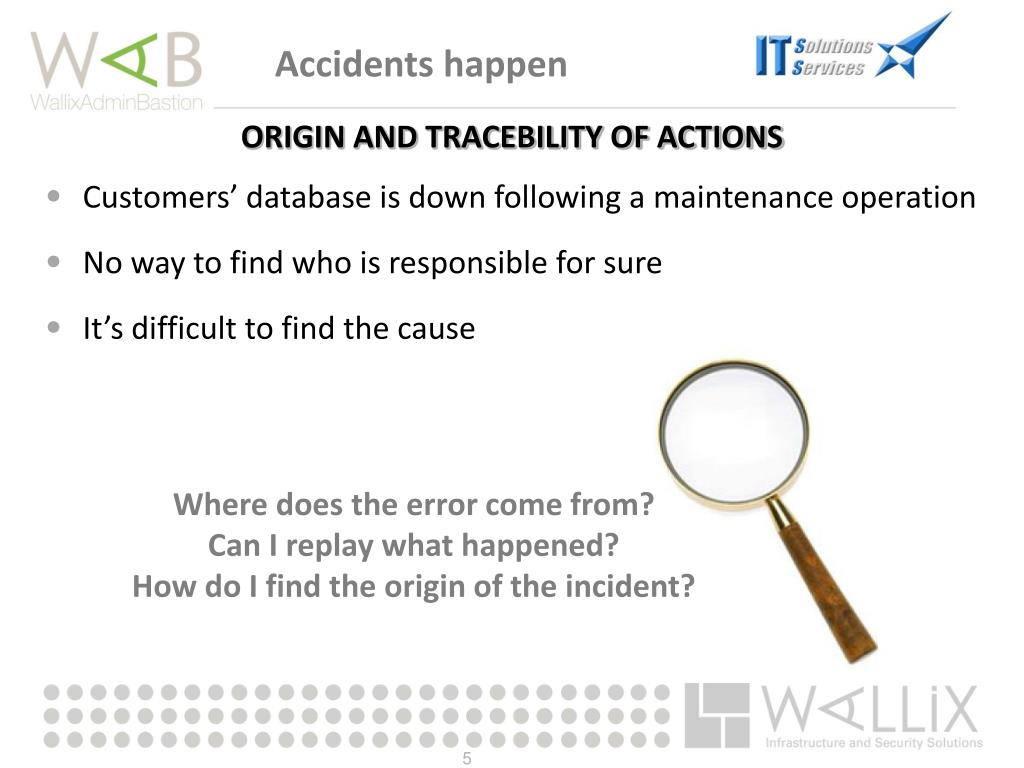 WAB
WallixAdminBastion

Accidents happen

IT Solutions Services

ORIGIN AND TRACEBILITY OF ACTIONS

• Customers' database is down following a maintenance operation

• No way to find who is responsible for sure

• It's difficult to find the cause

Where does the error come from?
Can I replay what happened?
How do I find the origin of the incident?

WALLIX
Infrastructure and Security Solutions

5